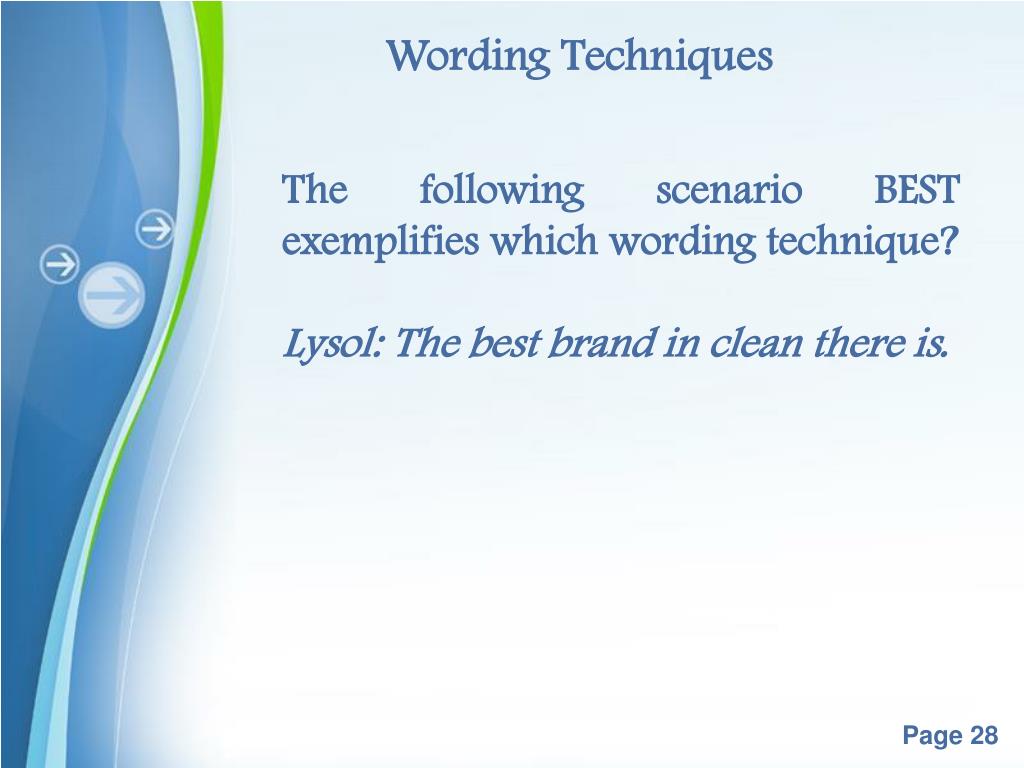 Wording Techniques

The following scenario BEST exemplifies which wording technique?

Lysol: The best brand in clean there is.

Page 28